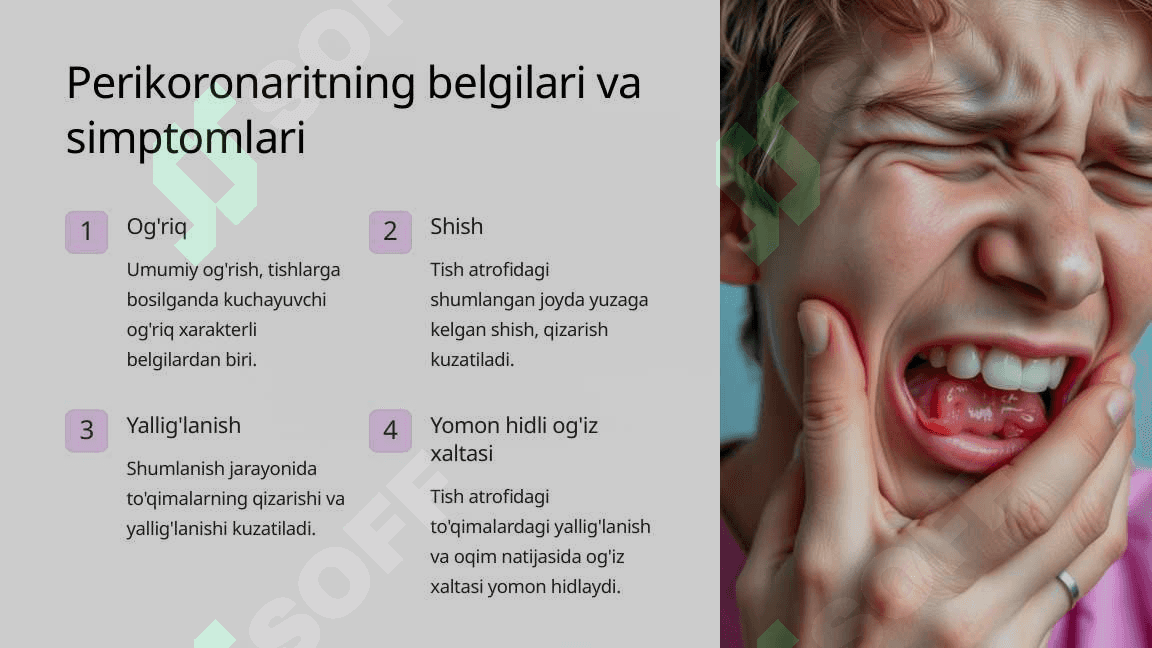 Perikoronaritning belgilari va simptomlari

1

Og'riq

Umumiy og'rish, tishlarga bosilganda kuchayuvchi og'riq xarakterli belgilardan biri.

2

Shish

Tish atrofidagi shumlangan joyda yuzaga kelgan shish, qizarish kuzatiladi.

3

Yallig'lanish

Shumlanish jarayonida to'qimalarning qizarishi va yallig'lanishi kuzatiladi.

4

Yomon hidli og'iz xaltasi

Tish atrofidagi to'qimalardagi yallig'lanish va oqim natijasida og'iz xaltasi yomon hidlaydi.

SOFT

SOFT